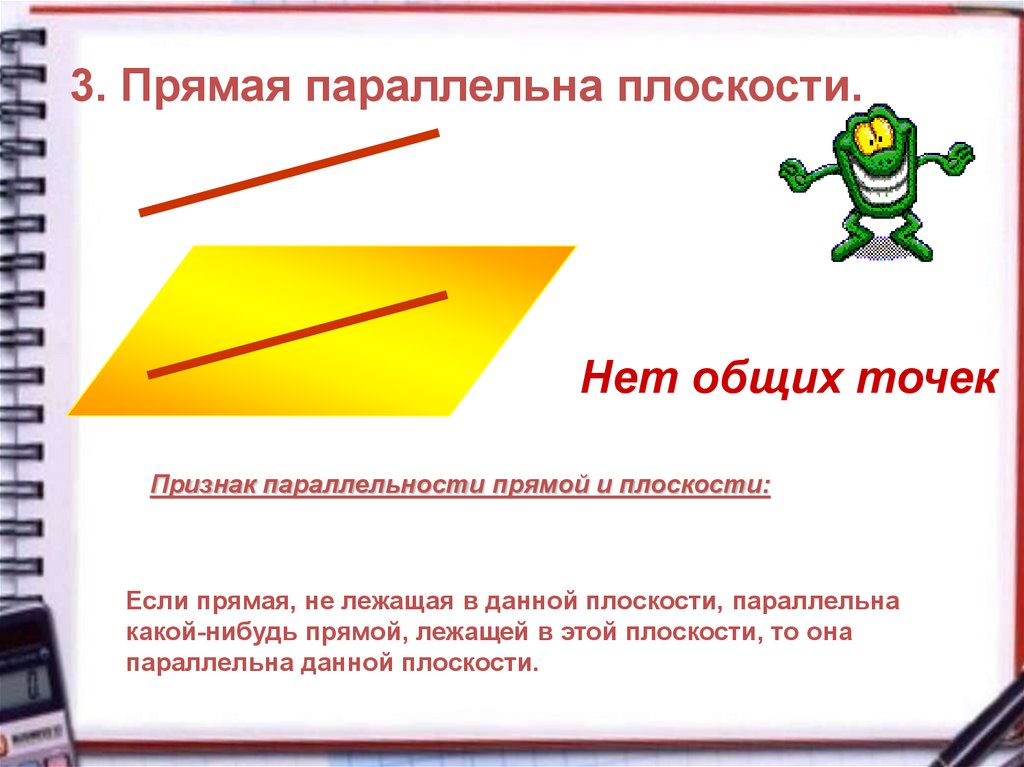 3. Прямая параллельна плоскости.

Нет общих точек

Признак параллельности прямой и плоскости:

Если прямая, не лежащая в данной плоскости, параллельна какой-нибудь прямой, лежащей в этой плоскости, то она параллельна данной плоскости.